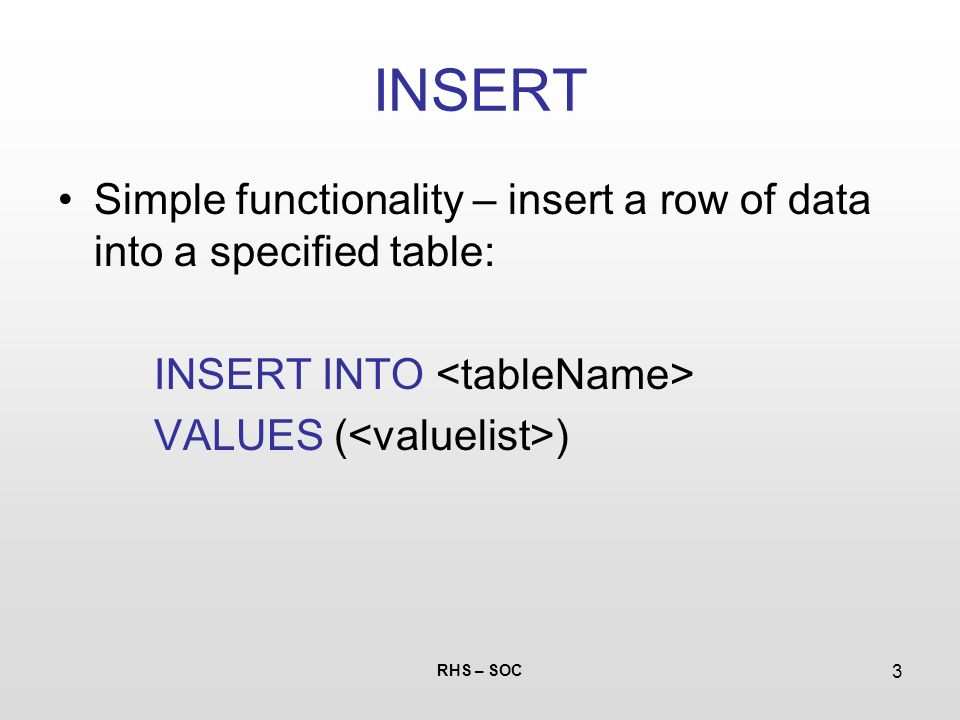 INSERT

• Simple functionality – insert a row of data into a specified table:

INSERT INTO <tableName>
VALUES (<valuelist>)

RHS – SOC

3